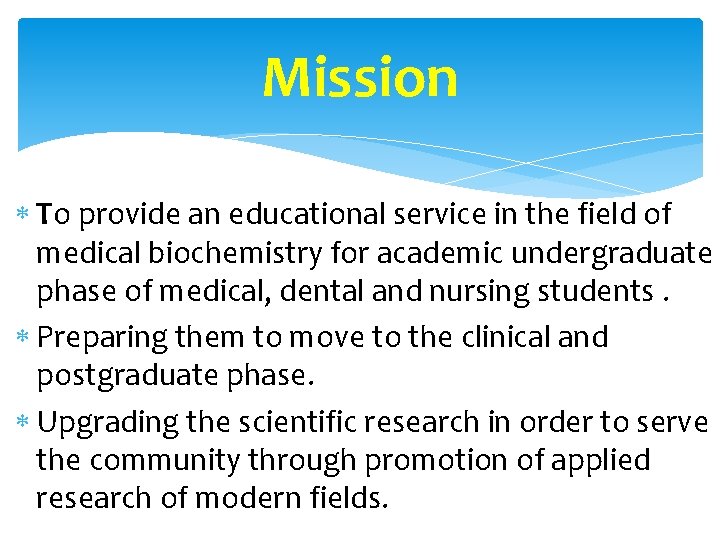 Mission

* To provide an educational service in the field of medical biochemistry for academic undergraduate phase of medical, dental and nursing students .

* Preparing them to move to the clinical and postgraduate phase.

* Upgrading the scientific research in order to serve the community through promotion of applied research of modern fields.